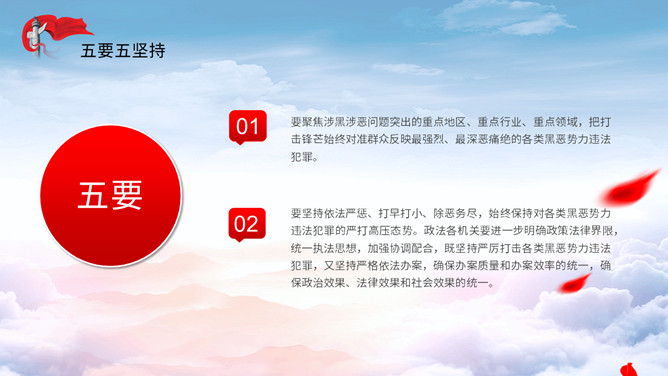 五要五坚持

五要

01

要聚焦涉黑涉恶问题突出的重点地区、重点行业、重点领域，把打击锋芒始终对准群众反映最强烈、最深恶痛绝的各类黑恶势力违法犯罪。

02

要坚持依法严惩、打早打小、除恶务尽，始终保持对各类黑恶势力违法犯罪的严打高压态势。政法各机关要进一步明确政策法律界限，统一执法思想，加强协调配合，既坚持严厉打击各类黑恶势力违法犯罪，又坚持严格依法办案，确保办案质量和办案效率的统一，确保政治效果、法律效果和社会效果的统一。